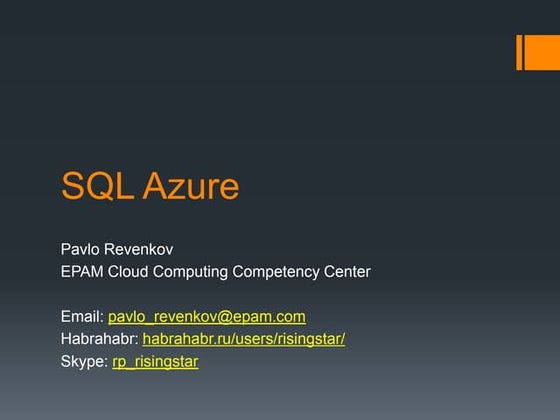 SQL Azure

Pavlo Revenkov
EPAM Cloud Computing Competency Center

Email: pavlo_revenkov@epam.com
Habrahabr: habrahabr.ru/users/risingstar/
Skype: rp_risingstar